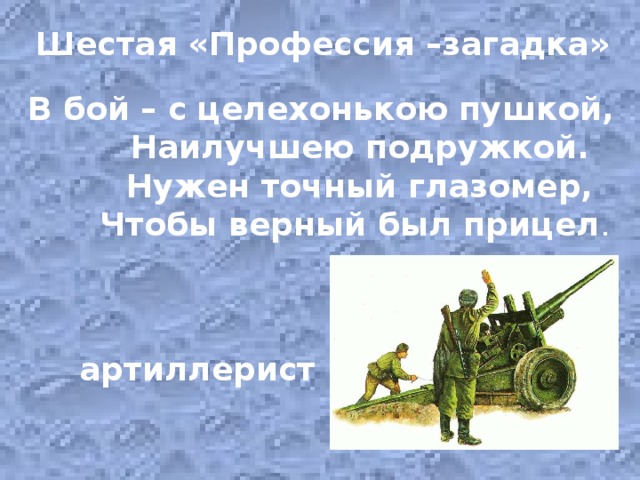 Шестая «Профессия –загадка»

В бой – с целехонькою пушкой,
Наилучшею подружкой.
Нужен точный глазомер,
Чтобы верный был прицел.

артиллерист